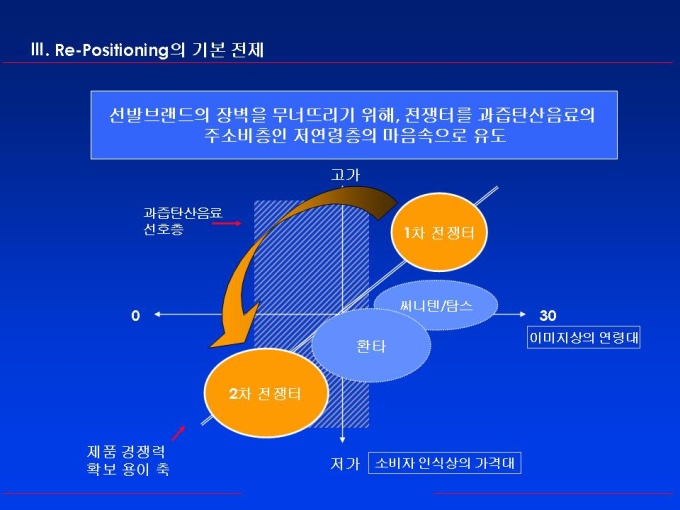 III. Re-Positioning의 기본 전제

선발브랜드의 장벽을 무너뜨리기 위해, 전쟁터를 과즙탄산음료의 주소비층인 저연령층의 마음속으로 유도

고가

과즙탄산음료 선호층

1차 전쟁터

써니텐/탐스

0

30

이미지상의 연령대

환타

2차 전쟁터

제품 경쟁력 확보 용이 축

저가

소비자 인식상의 가격대